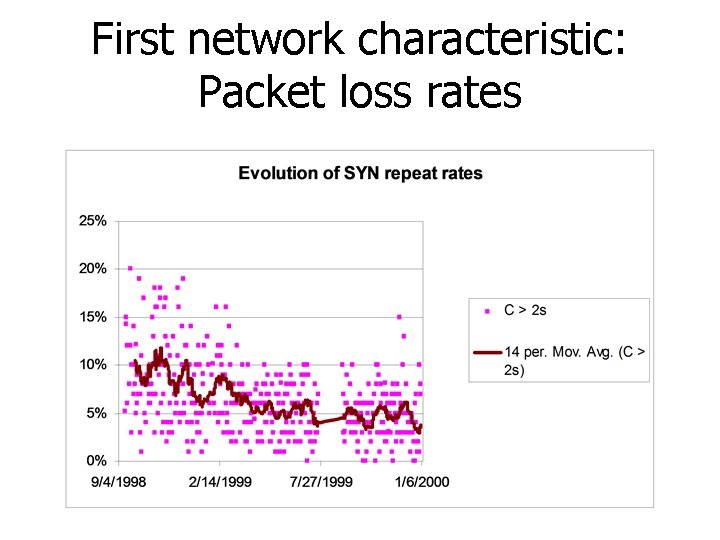 First network characteristic: Packet loss rates

Evolution of SYN repeat rates

25%
20%
15%
10%
5%
0%

9/4/1998
2/14/1999
7/27/1999
1/6/2000

C > 2s

14 per. Mov. Avg. (C > 2s)